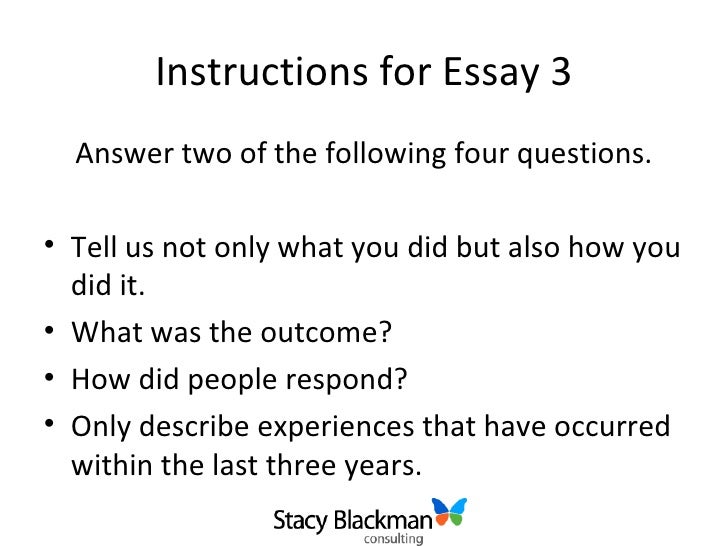 Instructions for Essay 3

Answer two of the following four questions.

• Tell us not only what you did but also how you did it.
• What was the outcome?
• How did people respond?
• Only describe experiences that have occurred within the last three years.

Stacy Blackman
consulting